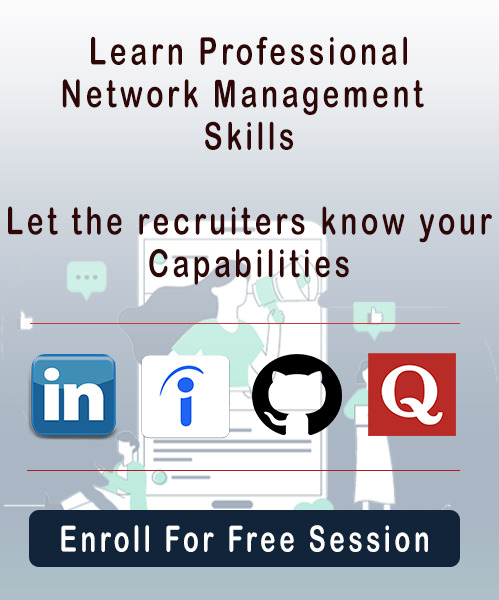 Learn Professional Network Management Skills

Let the recruiters know your Capabilities

in

i

Q

Enroll For Free Session